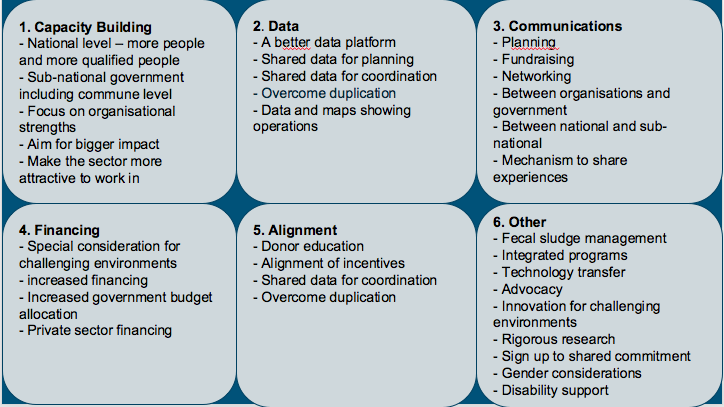 1. Capacity Building
- National level – more people and more qualified people
- Sub-national government including commune level
- Focus on organisational strengths
- Aim for bigger impact
- Make the sector more attractive to work in

2. Data
- A better data platform
- Shared data for planning
- Shared data for coordination
- Overcome duplication
- Data and maps showing operations

3. Communications
- Planning
- Fundraising
- Networking
- Between organisations and government
- Between national and sub-national
- Mechanism to share experiences

4. Financing
- Special consideration for challenging environments
- increased financing
- Increased government budget allocation
- Private sector financing

5. Alignment
- Donor education
- Alignment of incentives
- Shared data for coordination
- Overcome duplication

6. Other
- Fecal sludge management
- Integrated programs
- Technology transfer
- Advocacy
- Innovation for challenging environments
- Rigorous research
- Sign up to shared commitment
- Gender considerations
- Disability support